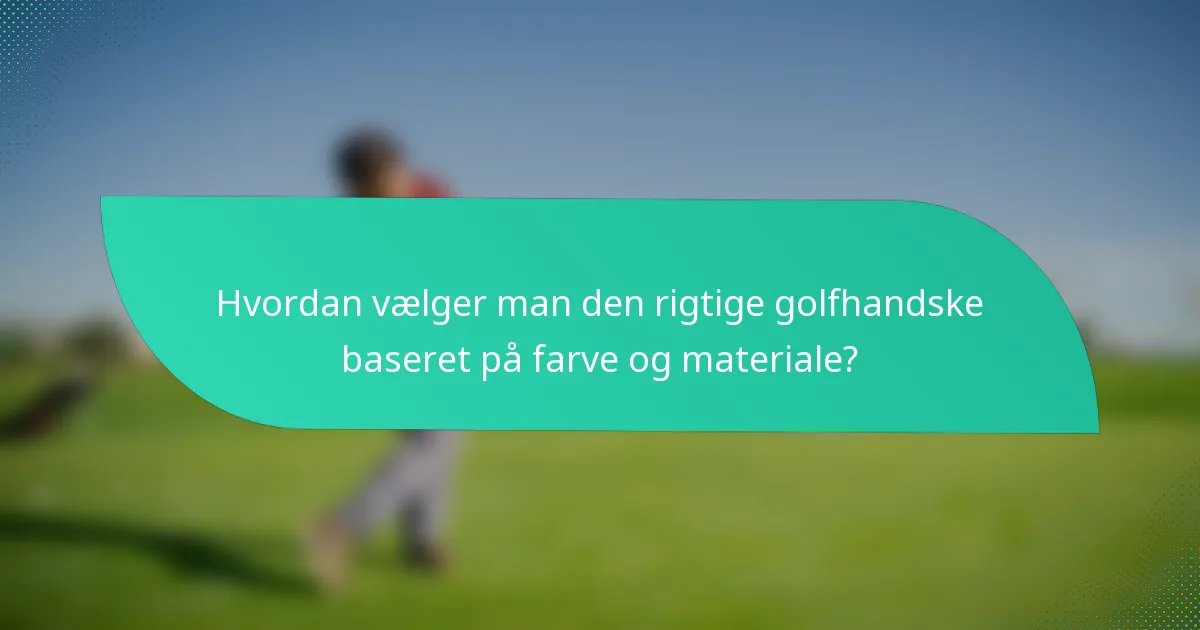 Hvordan vælger man den rigtige golfhandske baseret på farve og materiale?